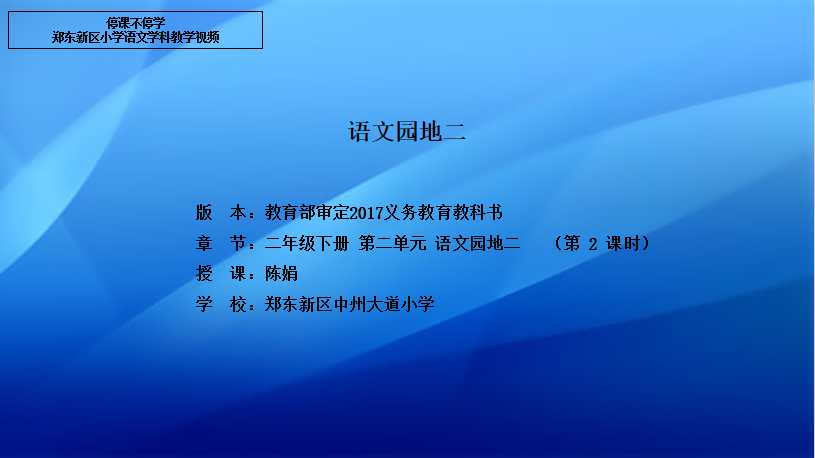 停课不停学
郑东新区小学语文学科教学视频

语文园地二

版 本：教育部审定2017义务教育教科书
章 节：二年级下册 第二单元 语文园地二 （第 2 课时）
授 课：陈娟
学 校：郑东新区中州大道小学